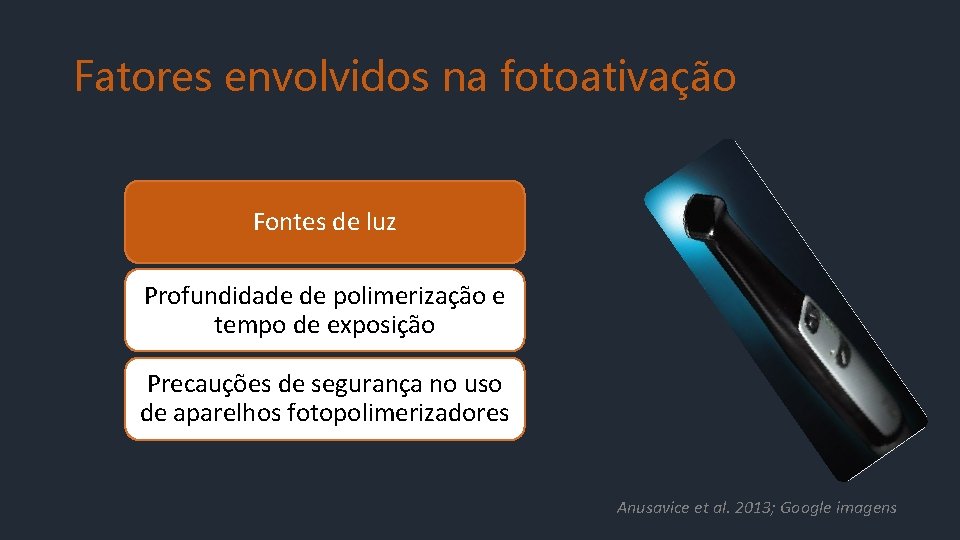 Fatores envolvidos na fotoativação

Fontes de luz

Profundidade de polimerização e tempo de exposição

Precauções de segurança no uso de aparelhos fotopolimerizadores

Anusavice et al. 2013; Google imagens